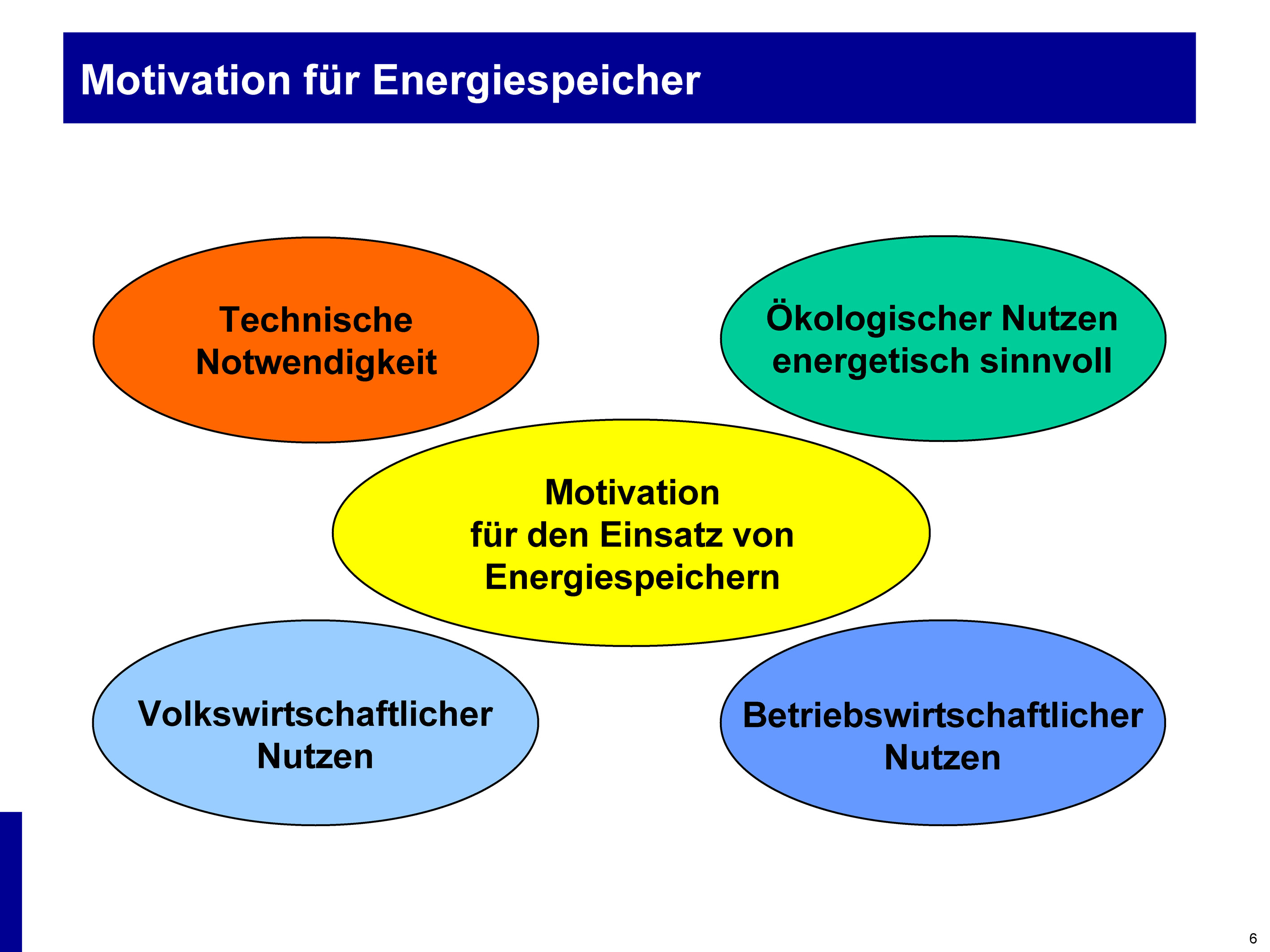 Motivation für Energiespeicher

Technische Notwendigkeit

Ökologischer Nutzen energetisch sinnvoll

Motivation für den Einsatz von Energiespeichern

Volkswirtschaftlicher Nutzen

Betriebswirtschaftlicher Nutzen

6